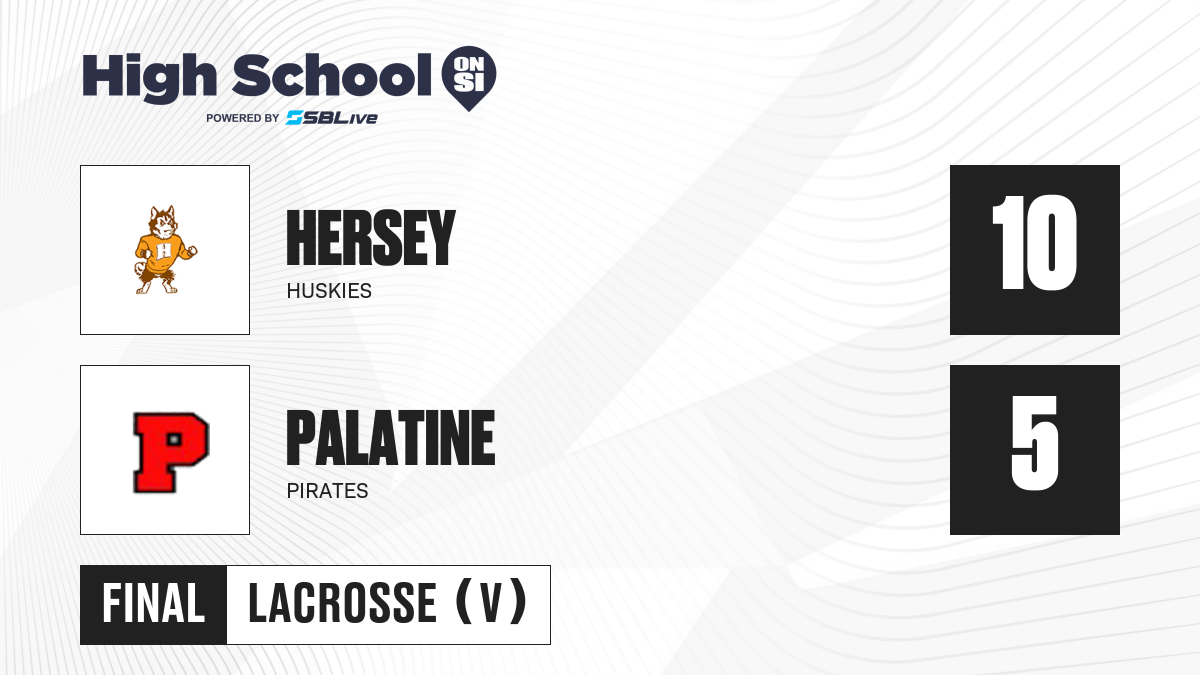 High School ON SI
POWERED BY SBLive

H

HERSEY
HUSKIES

10

P

PALATINE
PIRATES

5

FINAL LACROSSE (V)